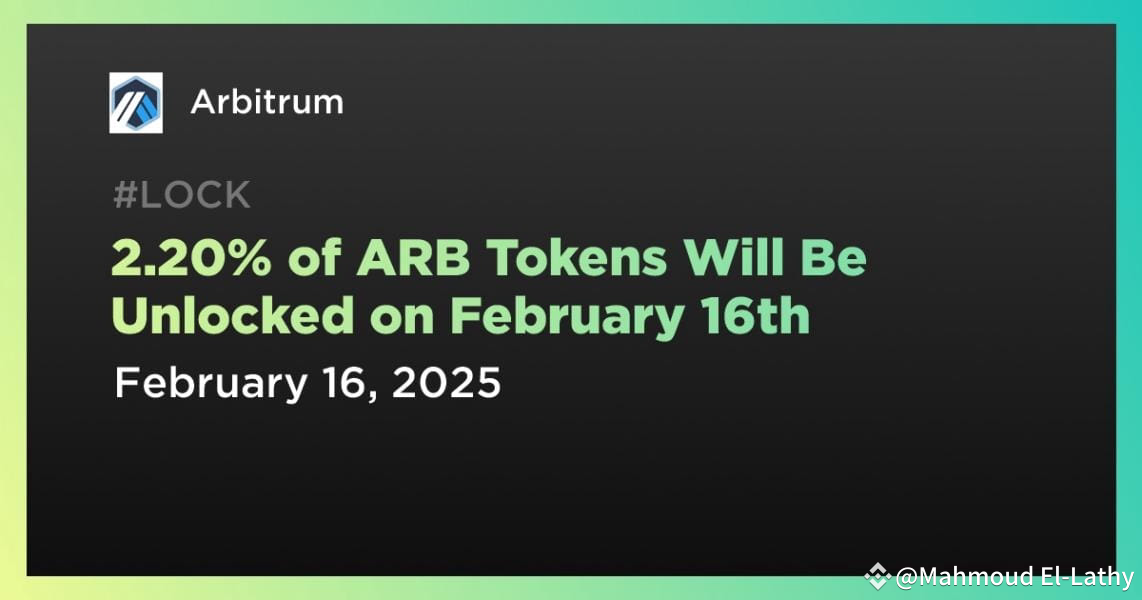 Arbitrum

#LOCK

2.20% of ARB Tokens Will Be Unlocked on February 16th

February 16, 2025

@Mahmoud El-Lathy